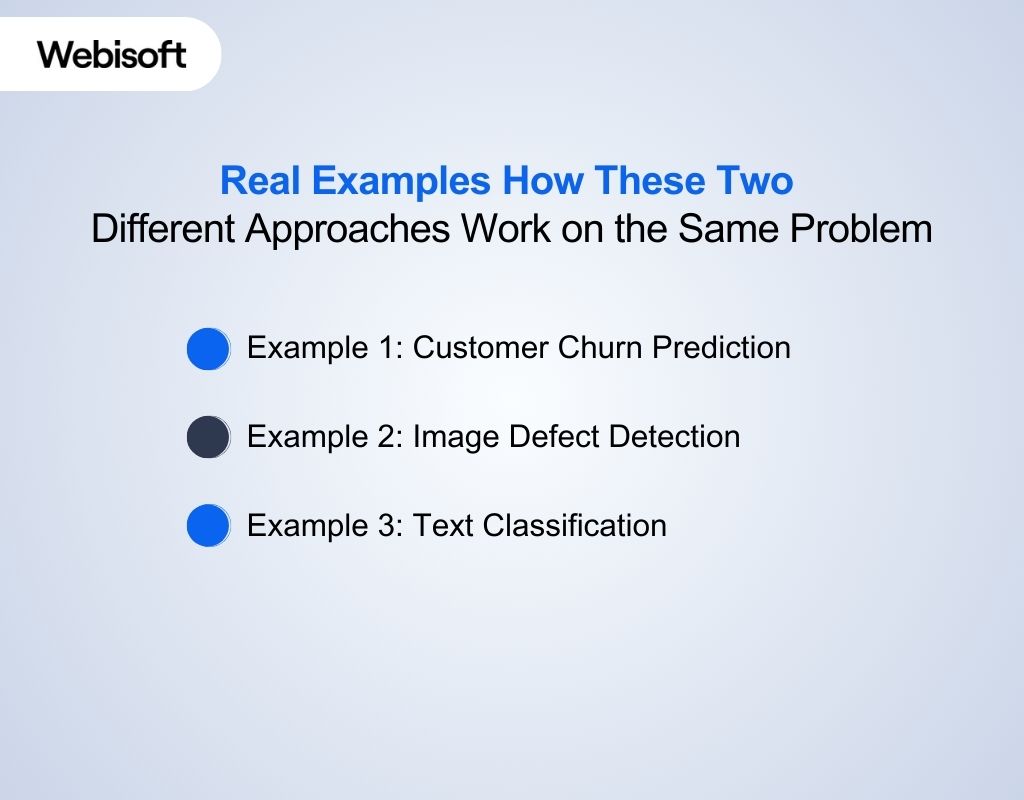 Webisoft

Real Examples How These Two
Different Approaches Work on the Same Problem

Example 1: Customer Churn Prediction

Example 2: Image Defect Detection

Example 3: Text Classification